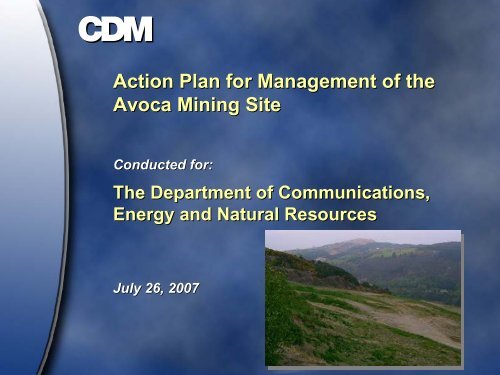 CDM

Action Plan for Management of the Avoca Mining Site

Conducted for:

The Department of Communications, Energy and Natural Resources

July 26, 2007